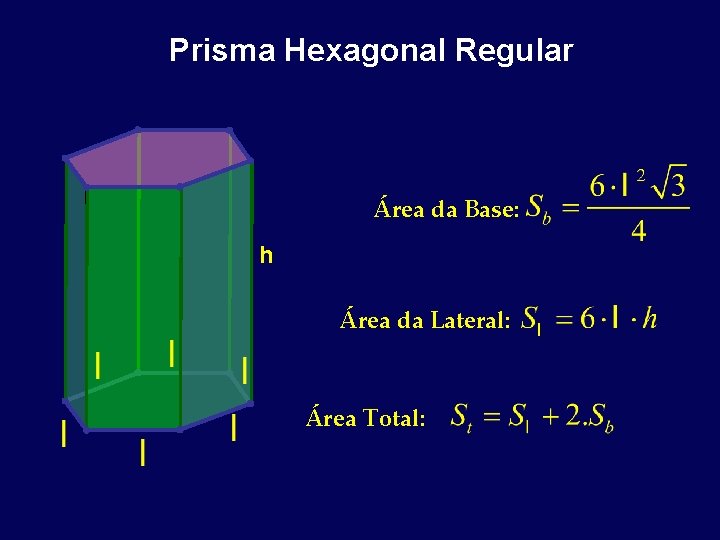 Prisma Hexagonal Regular

h

l l l

l l l

Área da Base: $S_b = \frac{6 \cdot l^2 \sqrt{3}}{4}$

Área da Lateral: $S_l = 6 \cdot l \cdot h$

Área Total: $S_t = S_l + 2.S_b$